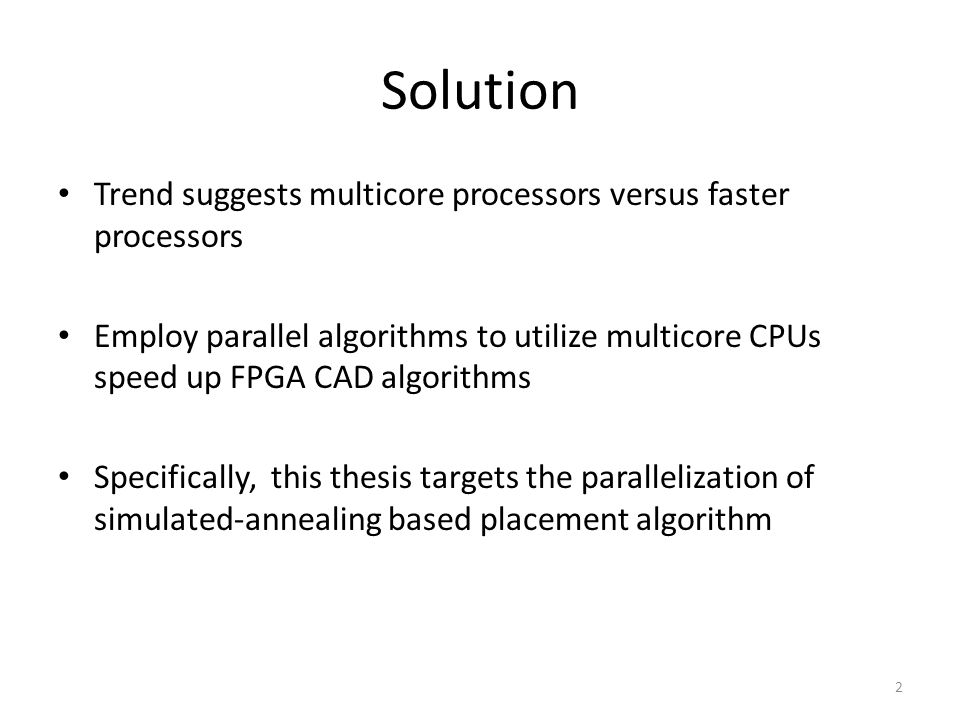 Solution

• Trend suggests multicore processors versus faster processors

• Employ parallel algorithms to utilize multicore CPUs speed up FPGA CAD algorithms

• Specifically, this thesis targets the parallelization of simulated-annealing based placement algorithm

2